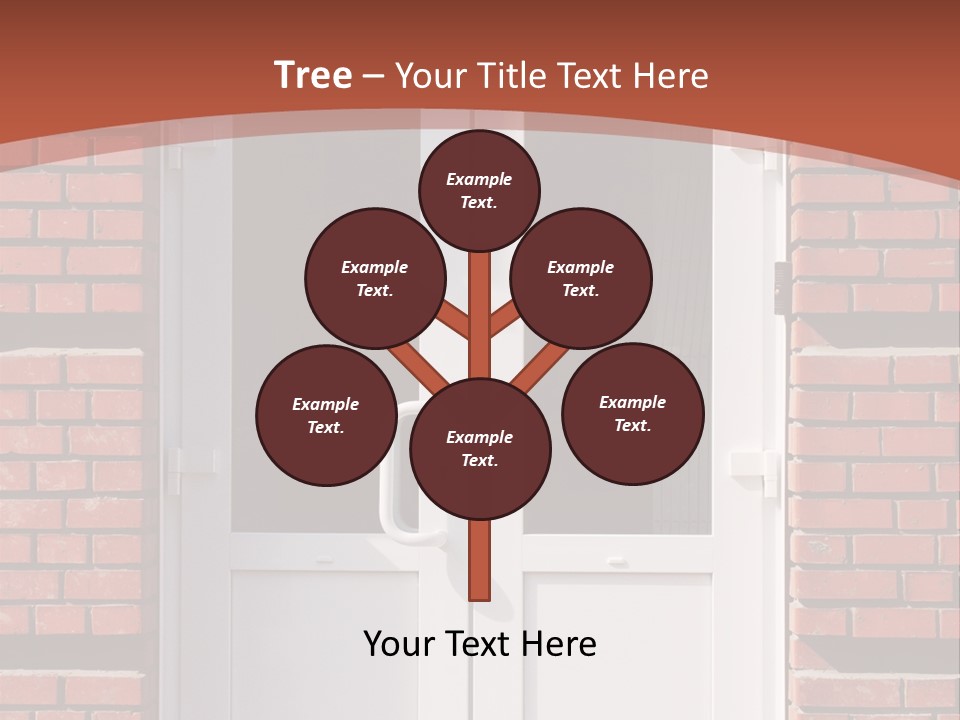 Tree – Your Title Text Here

Example Text.

Example Text.

Example Text.

Example Text.

Example Text.

Example Text.

Your Text Here